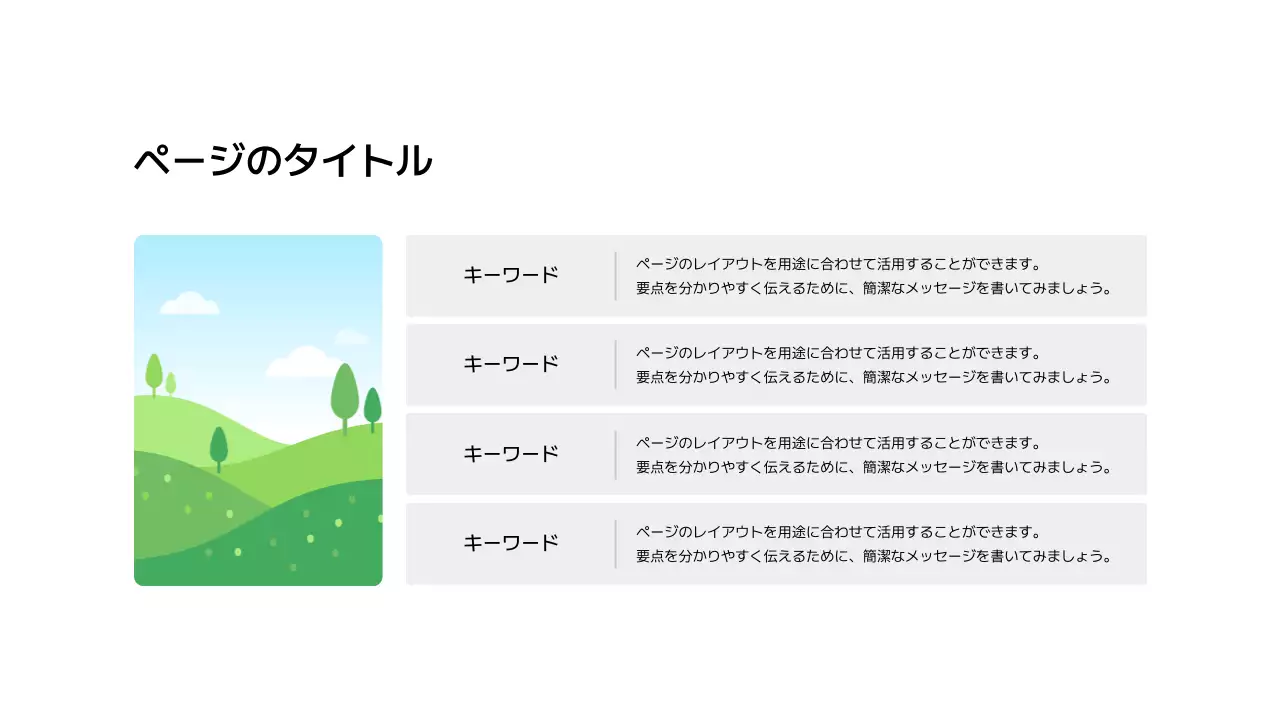 ページのタイトル

キーワード
ページのレイアウトを用途に合わせて活用することができます。
要点を分かりやすく伝えるために、簡潔なメッセージを書いてみましょう。

キーワード
ページのレイアウトを用途に合わせて活用することができます。
要点を分かりやすく伝えるために、簡潔なメッセージを書いてみましょう。

キーワード
ページのレイアウトを用途に合わせて活用することができます。
要点を分かりやすく伝えるために、簡潔なメッセージを書いてみましょう。

キーワード
ページのレイアウトを用途に合わせて活用することができます。
要点を分かりやすく伝えるために、簡潔なメッセージを書いてみましょう。